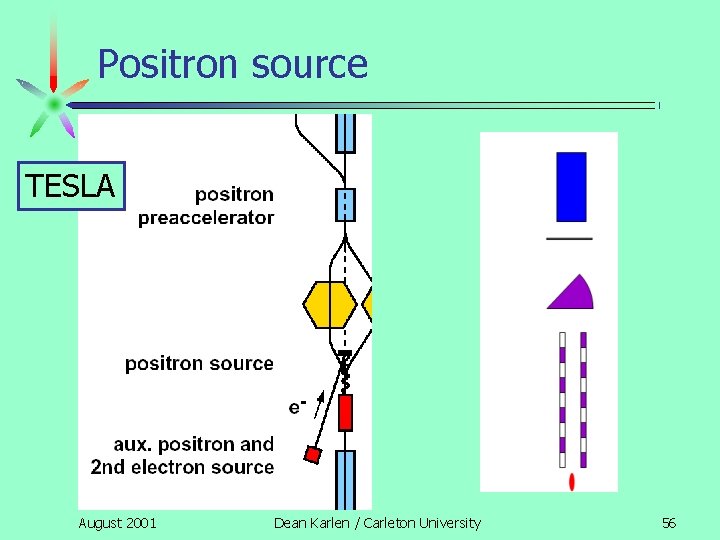 Positron source

TESLA

positron preaccelerator

positron source

$e^-$

aux. positron and 2nd electron source

August 2001

Dean Karlen / Carleton University

56